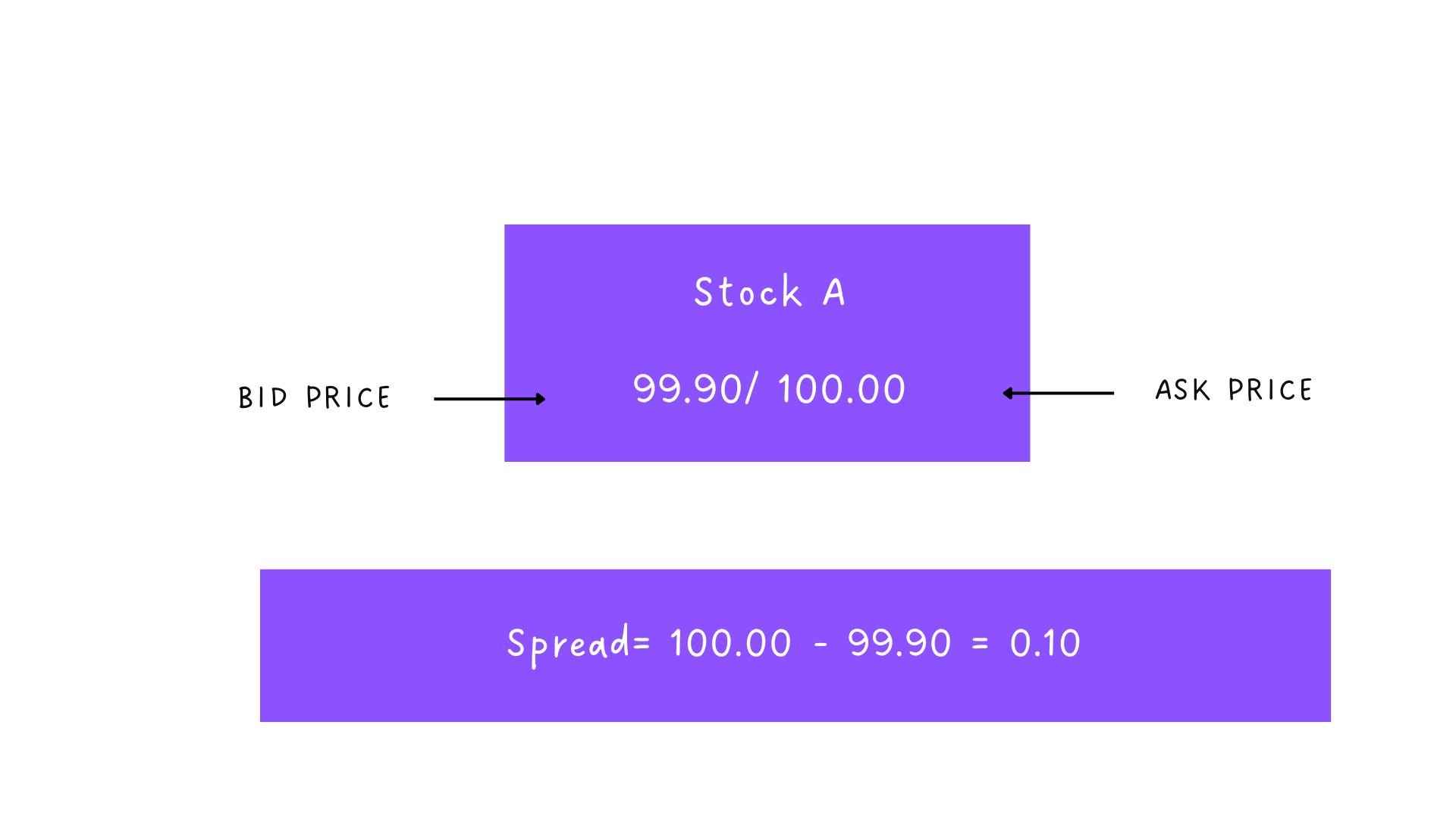 Stock A

BID PRICE

99.90/ 100.00

ASK PRICE

Spread= 100.00 - 99.90 = 0.10